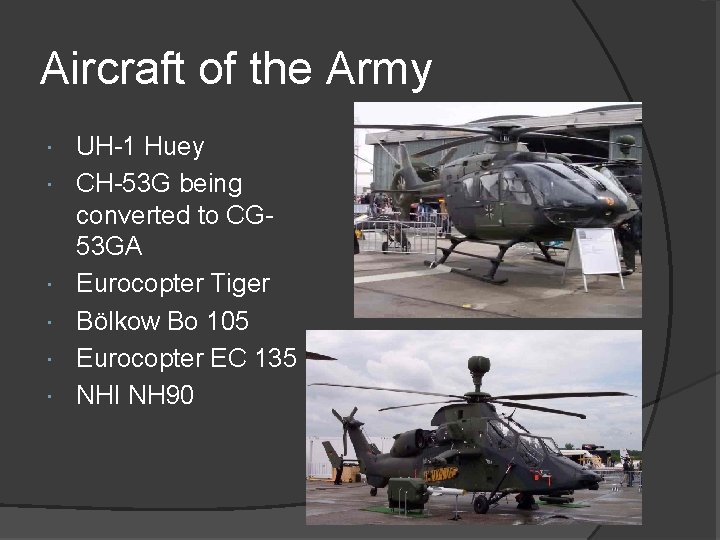 Aircraft of the Army

- UH-1 Huey
- CH-53G being converted to CG-53GA
- Eurocopter Tiger
- Bölkow Bo 105
- Eurocopter EC 135
- NHI NH90